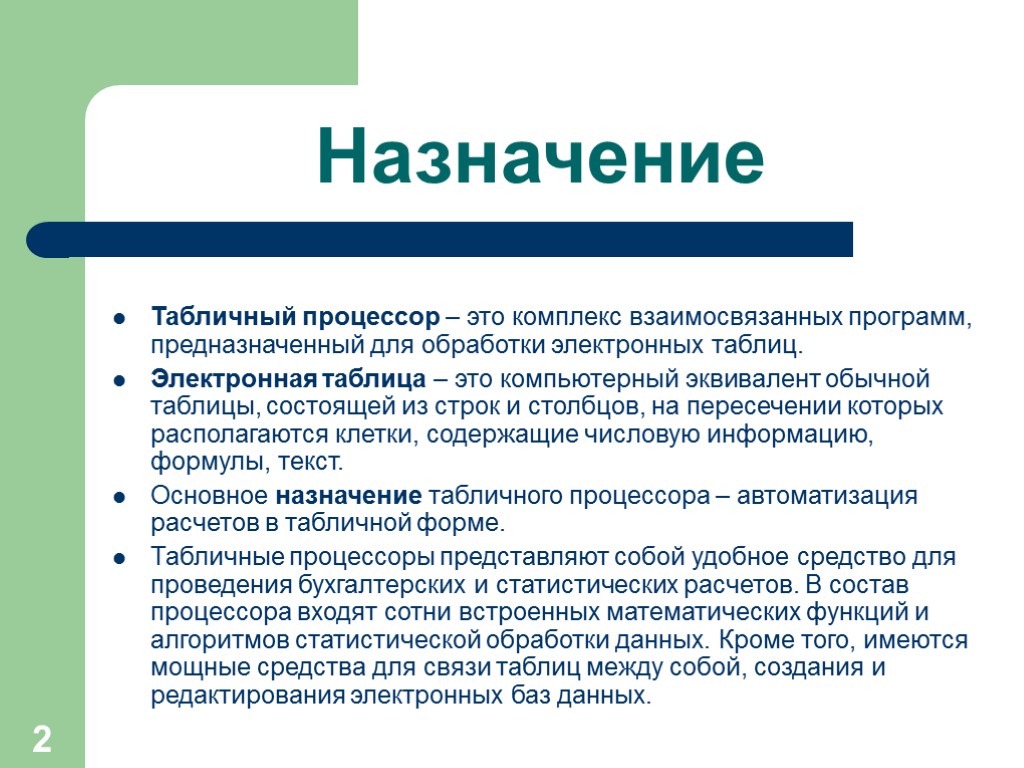 Назначение

- Табличный процессор – это комплекс взаимосвязанных программ, предназначенный для обработки электронных таблиц.
- Электронная таблица – это компьютерный эквивалент обычной таблицы, состоящей из строк и столбцов, на пересечении которых располагаются клетки, содержащие числовую информацию, формулы, текст.
- Основное назначение табличного процессора – автоматизация расчетов в табличной форме.
- Табличные процессоры представляют собой удобное средство для проведения бухгалтерских и статистических расчетов. В состав процессора входят сотни встроенных математических функций и алгоритмов статистической обработки данных. Кроме того, имеются мощные средства для связи таблиц между собой, создания и редактирования электронных баз данных.

2